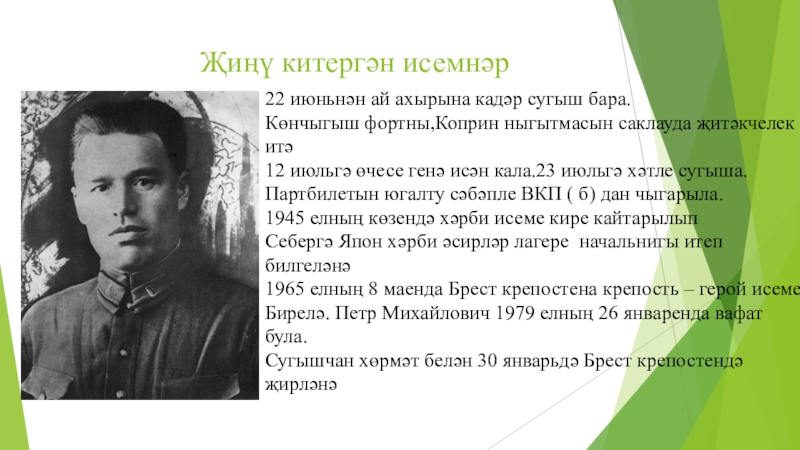 Җиңү китергән исемнәр

22 июньнән ай ахырына кадәр сугыш бара.
Көнчыгыш фортны,Коприн ныгытмасын саклауда җитәкчелек итә
12 июльгә өчесе генә исән кала.23 июльгә хәтле сугыша.
Партбилетын югалту сәбәпле ВКП ( б) дан чыгарыла.
1945 елның көзендә хәрби исеме кире кайтарылып
Себергә Япон хәрби әсирләр лагере начальнигы итеп билгеләнә
1965 елның 8 маенда Брест крепостена крепость – герой исеме
Бирелә. Петр Михайлович 1979 елның 26 январенда вафат була.
Сугышчан хөрмәт белән 30 январьдә Брест крепостендә җирләнә